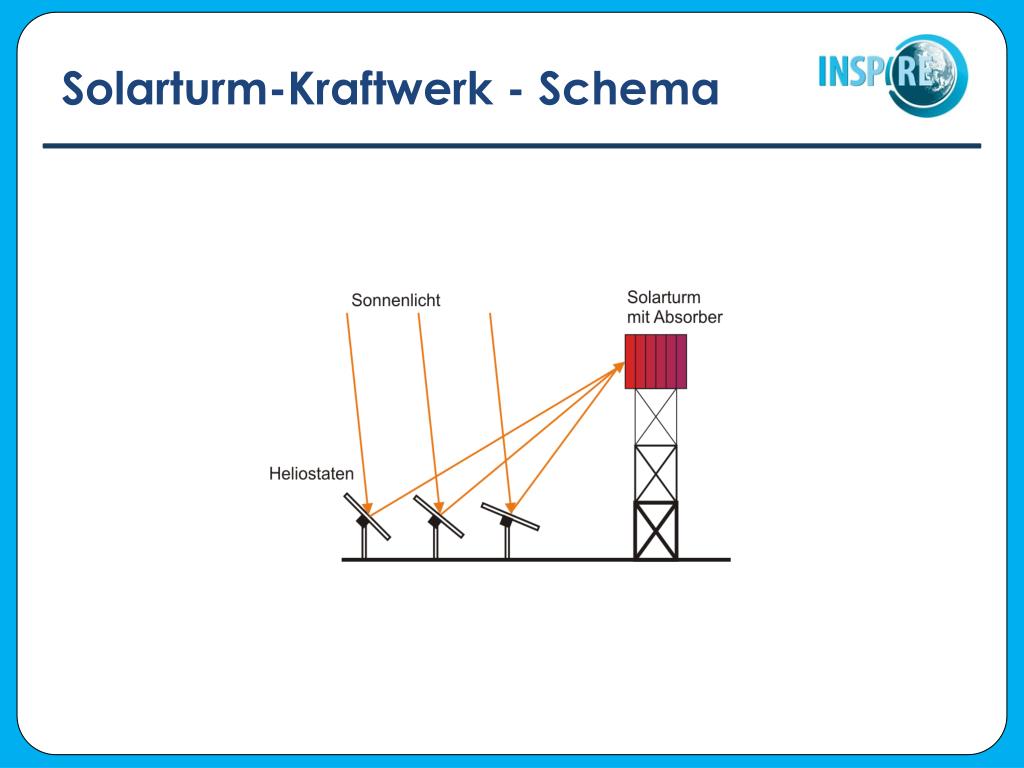 Solarturm-Kraftwerk - Schema

INSPIRE

Sonnenlicht

Solarturm
mit Absorber

Heliostaten